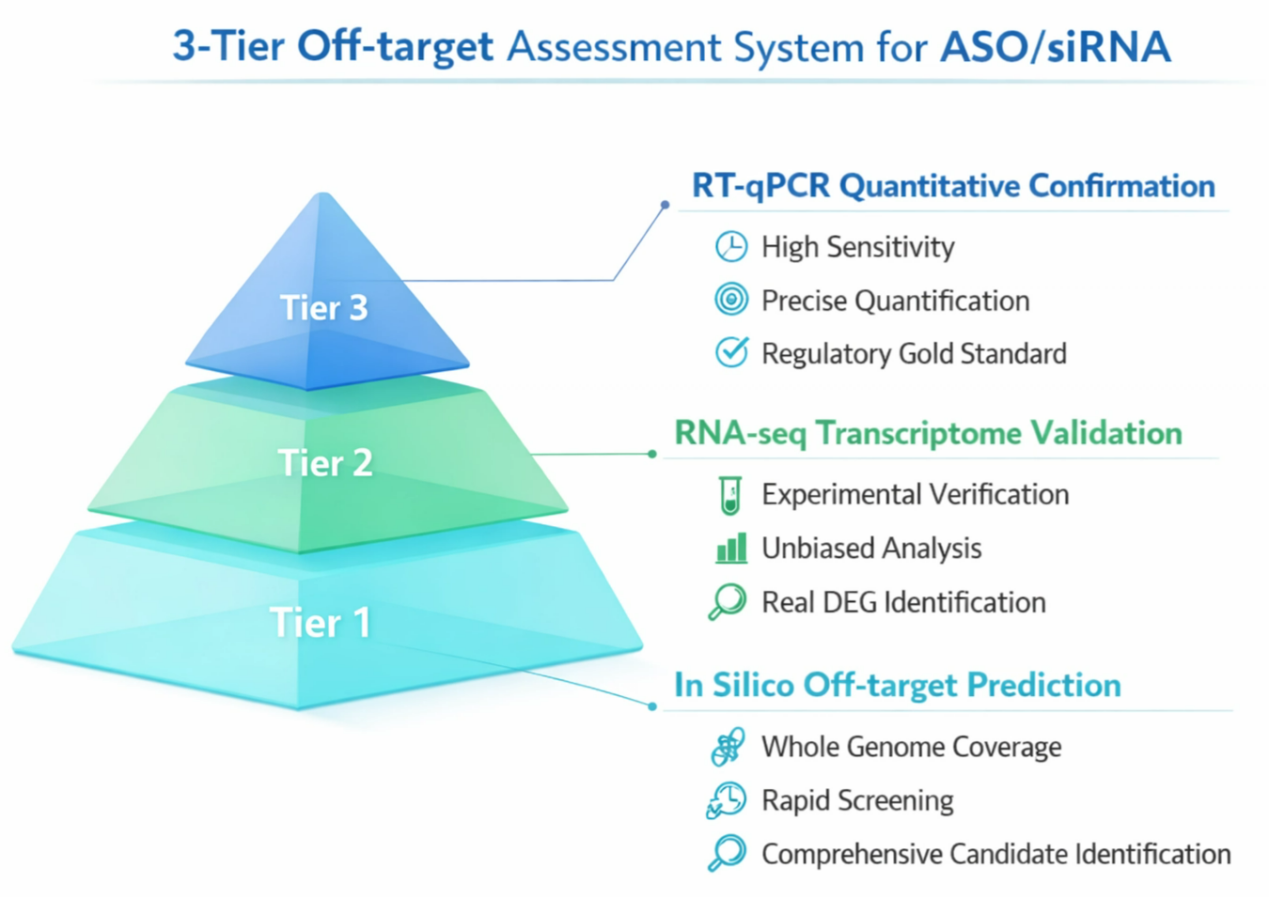 3-Tier Off-target Assessment System for ASO/siRNA

Tier 3

Tier 2

Tier 1

RT-qPCR Quantitative Confirmation

High Sensitivity

Precise Quantification

Regulatory Gold Standard

RNA-seq Transcriptome Validation

Experimental Verification

Unbiased Analysis

Real DEG Identification

In Silico Off-target Prediction

Whole Genome Coverage

Rapid Screening

Comprehensive Candidate Identification